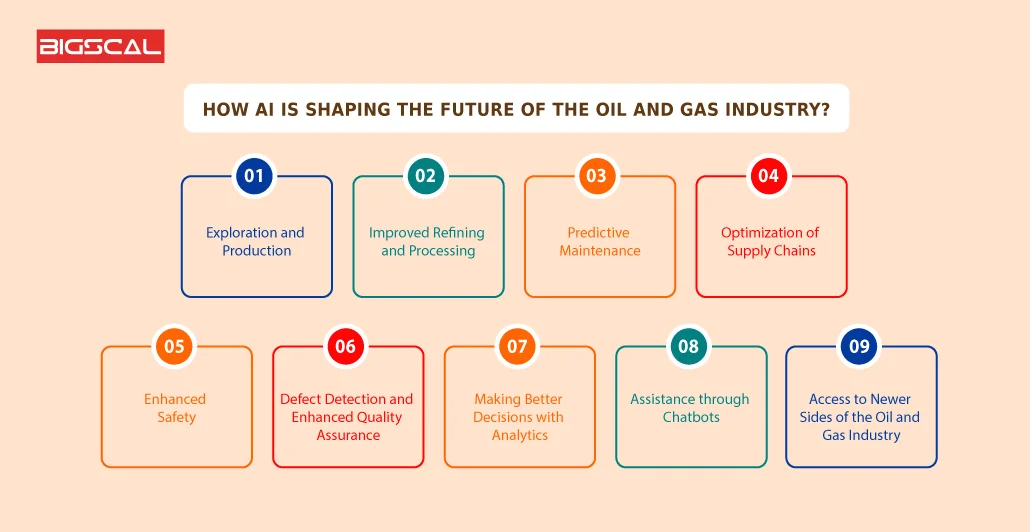 BIGSCAL

HOW AI IS SHAPING THE FUTURE OF THE OIL AND GAS INDUSTRY?

01
Exploration and Production

02
Improved Refining and Processing

03
Predictive Maintenance

04
Optimization of Supply Chains

05
Enhanced Safety

06
Defect Detection and Enhanced Quality Assurance

07
Making Better Decisions with Analytics

08
Assistance through Chatbots

09
Access to Newer Sides of the Oil and Gas Industry